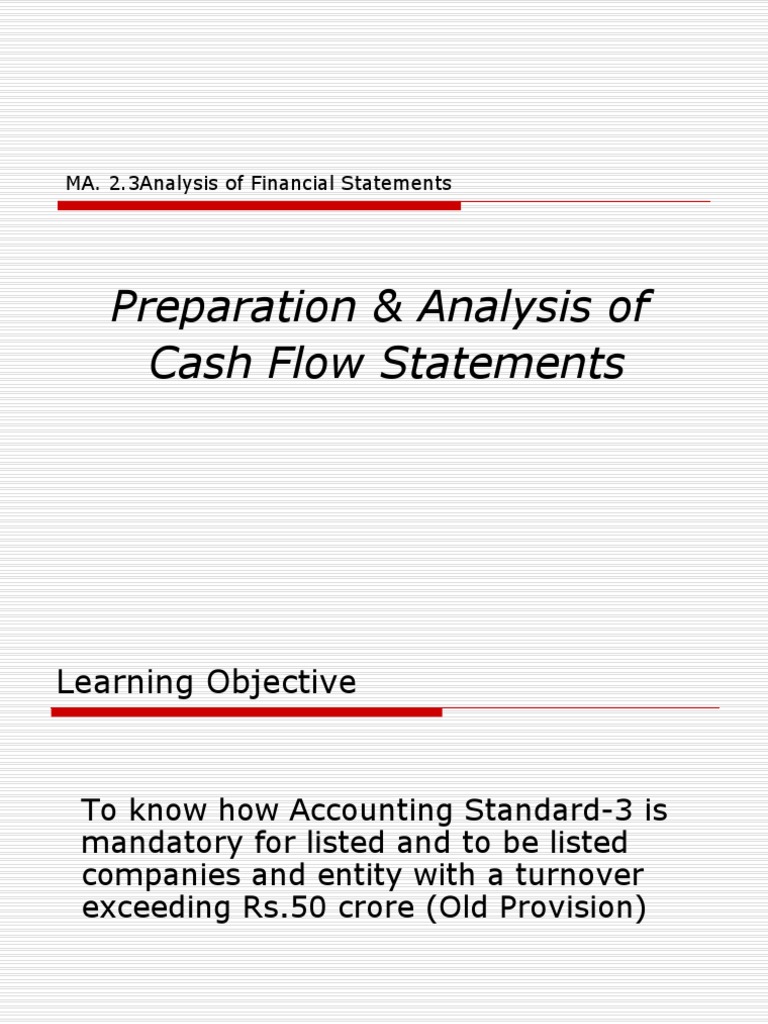 MA. 2.3Analysis of Financial Statements

Preparation & Analysis of Cash Flow Statements

Learning Objective

To know how Accounting Standard-3 is mandatory for listed and to be listed companies and entity with a turnover exceeding Rs.50 crore (Old Provision)